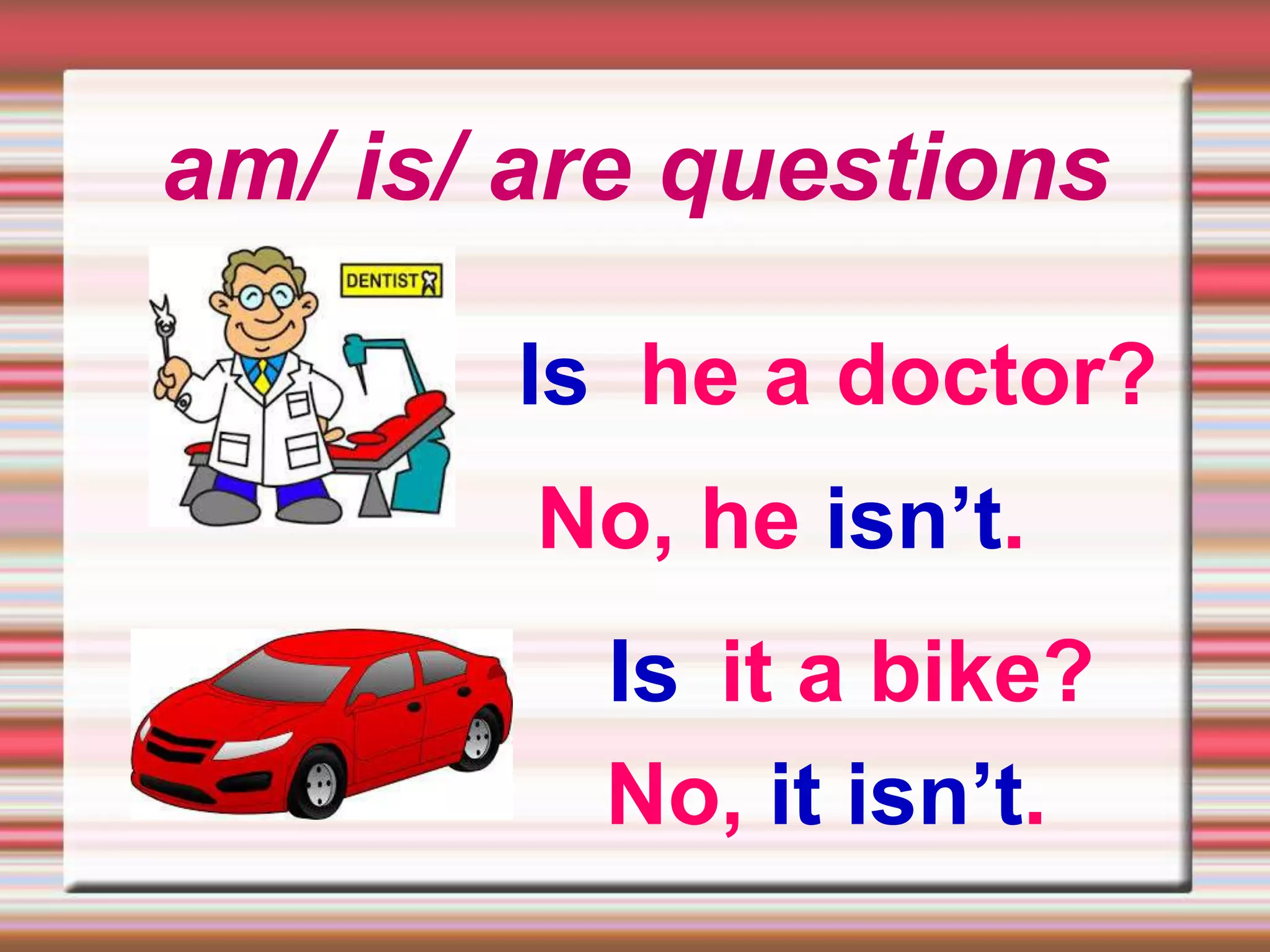 am/ is/ are questions

DENTIST

Is he a doctor?

No, he isn’t.

Is it a bike?

No, it isn’t.